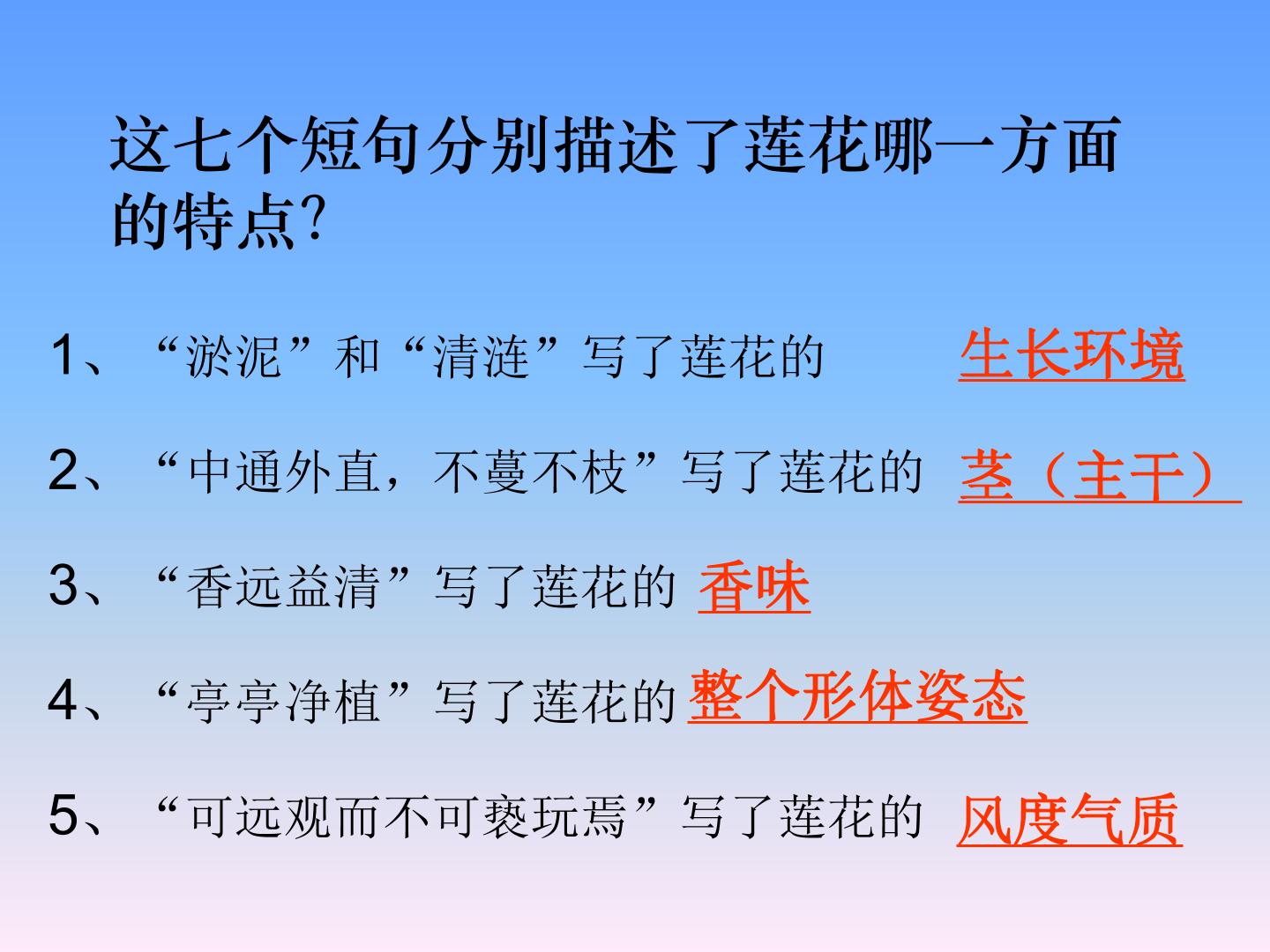 这七个短句分别描述了莲花哪一方面的特点?

1、“淤泥”和“清涟”写了莲花的 生长环境

2、“中通外直，不蔓不枝”写了莲花的 茎（主干）

3、“香远益清”写了莲花的 香味

4、“亭亭净植”写了莲花的 整个形体姿态

5、“可远观而不可亵玩焉”写了莲花的 风度气质